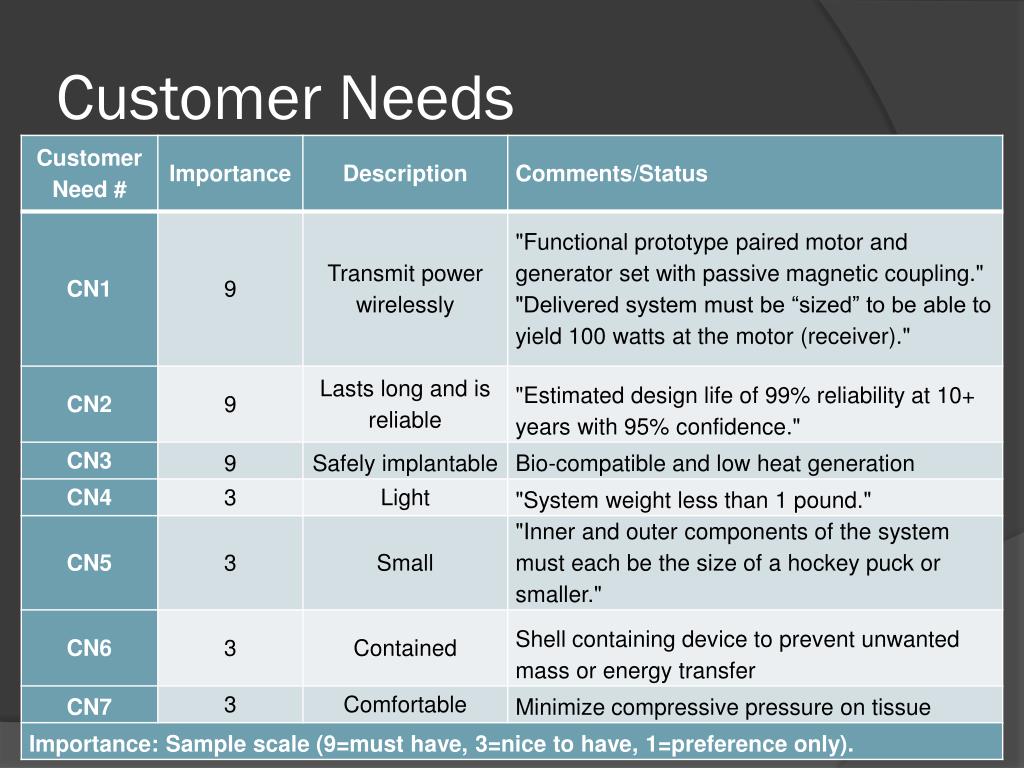 Customer Needs

| Customer Need # | Importance | Description | Comments/Status |
|---|---|---|---|
| CN1 | 9 | Transmit power wirelessly | "Functional prototype paired motor and generator set with passive magnetic coupling." "Delivered system must be “sized” to be able to yield 100 watts at the motor (receiver)." |
| CN2 | 9 | Lasts long and is reliable | "Estimated design life of 99% reliability at 10+ years with 95% confidence." |
| CN3 | 9 | Safely implantable | Bio-compatible and low heat generation |
| CN4 | 3 | Light | "System weight less than 1 pound." |
| CN5 | 3 | Small | "Inner and outer components of the system must each be the size of a hockey puck or smaller." |
| CN6 | 3 | Contained | Shell containing device to prevent unwanted mass or energy transfer |
| CN7 | 3 | Comfortable | Minimize compressive pressure on tissue |

Importance: Sample scale (9=must have, 3=nice to have, 1=preference only).